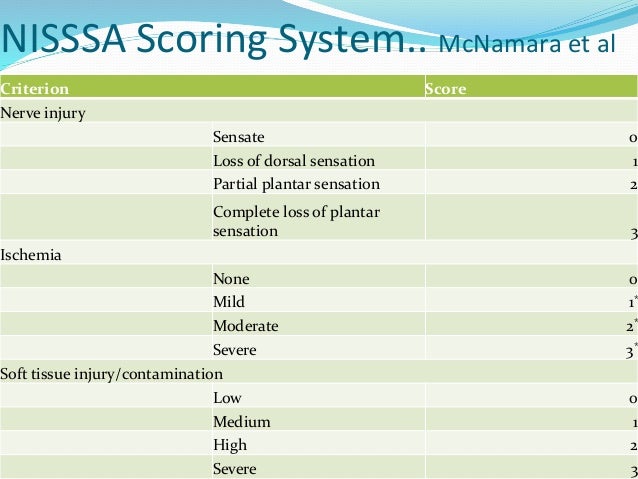 NISSSA Scoring System.. McNamara et al

| Criterion | | Score |
|---|---|---|
| Nerve injury | | |
| | Sensate | 0 |
| | Loss of dorsal sensation | 1 |
| | Partial plantar sensation | 2 |
| | Complete loss of plantar sensation | 3 |
| Ischemia | | |
| | None | 0 |
| | Mild | 1* |
| | Moderate | 2* |
| | Severe | 3* |
| Soft tissue injury/contamination | | |
| | Low | 0 |
| | Medium | 1 |
| | High | 2 |
| | Severe | 3 |